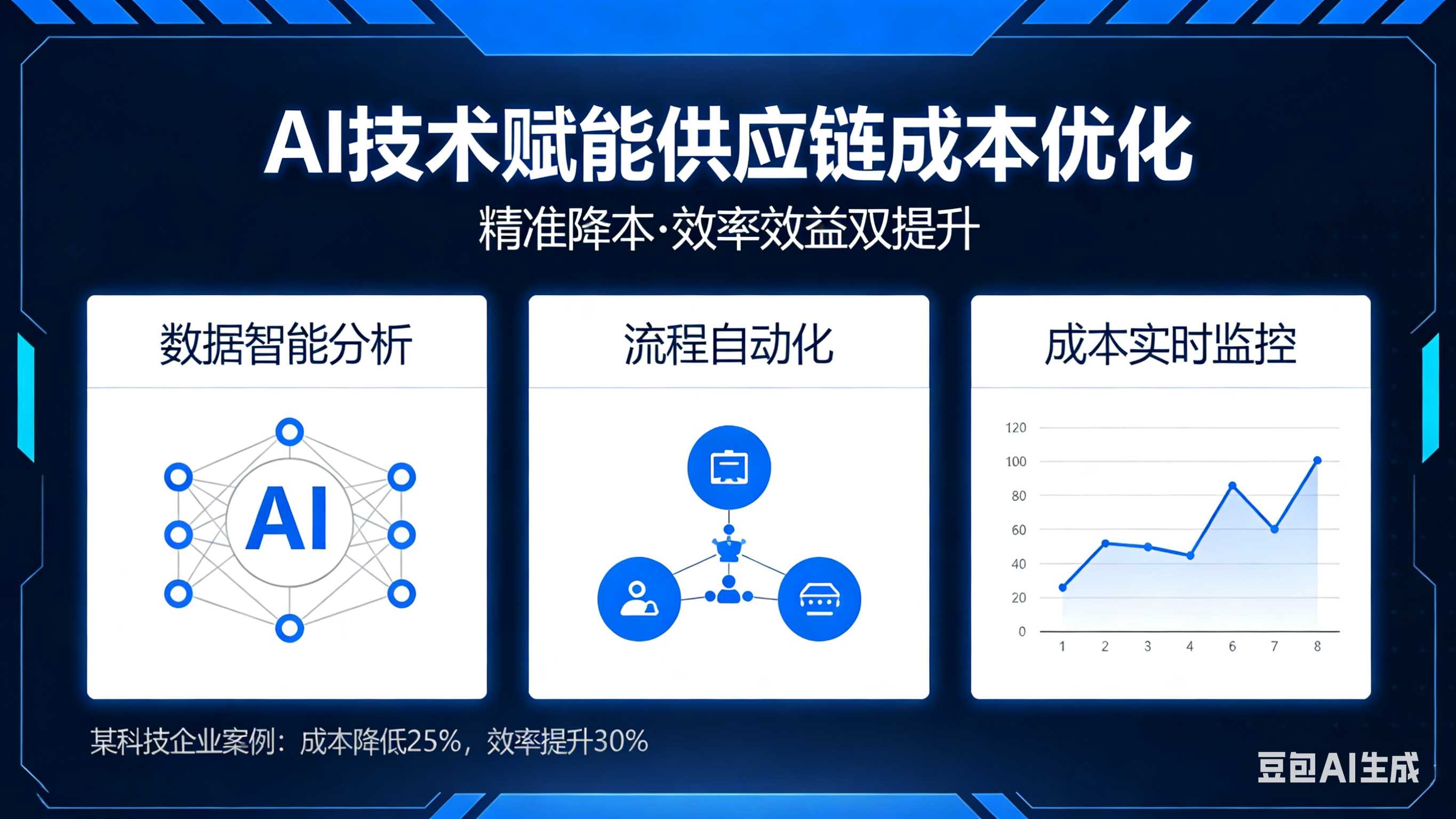 AI技术赋能供应链成本优化

精准降本·效率效益双提升

数据智能分析

AI

流程自动化

成本实时监控

120
100
80
60
40
20
0
1 2 3 4 6 7 8

某科技企业案例：成本降低25%，效率提升30%

豆包AI生成